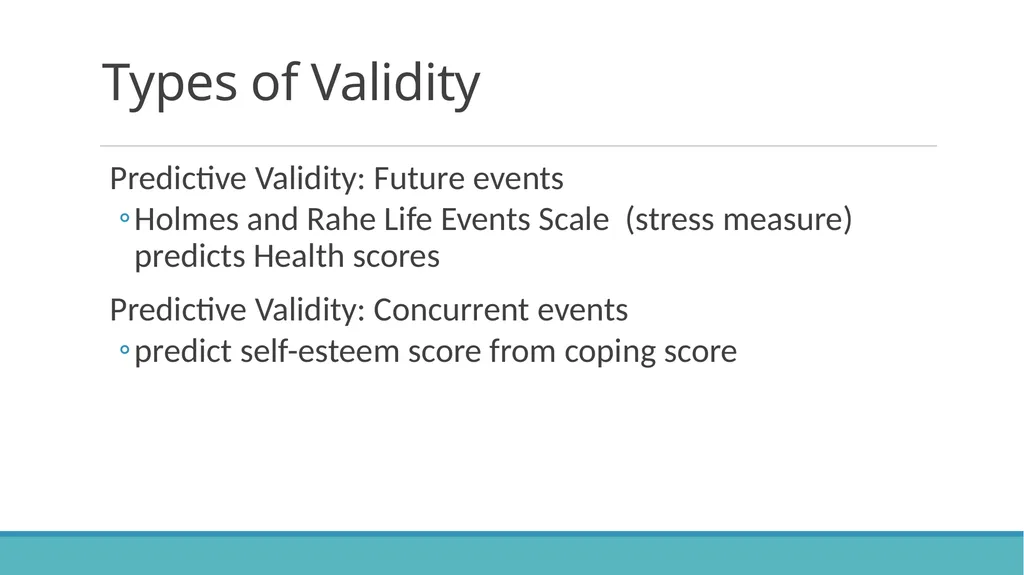 Types of Validity

Predictive Validity: Future events

◦ Holmes and Rahe Life Events Scale (stress measure) predicts Health scores

Predictive Validity: Concurrent events

◦ predict self-esteem score from coping score